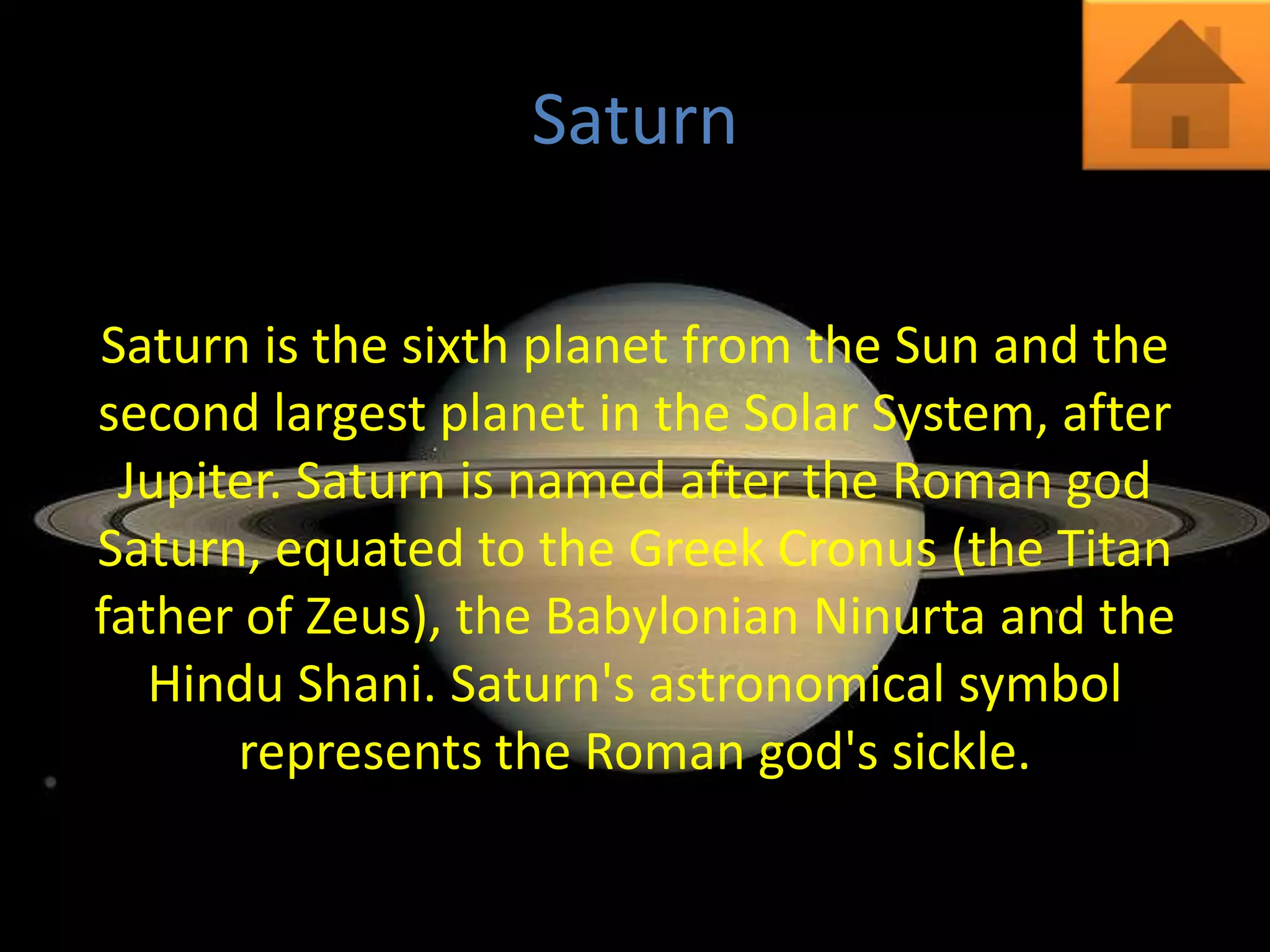 Saturn

Saturn is the sixth planet from the Sun and the second largest planet in the Solar System, after Jupiter. Saturn is named after the Roman god Saturn, equated to the Greek Cronus (the Titan father of Zeus), the Babylonian Ninurta and the Hindu Shani. Saturn's astronomical symbol represents the Roman god's sickle.